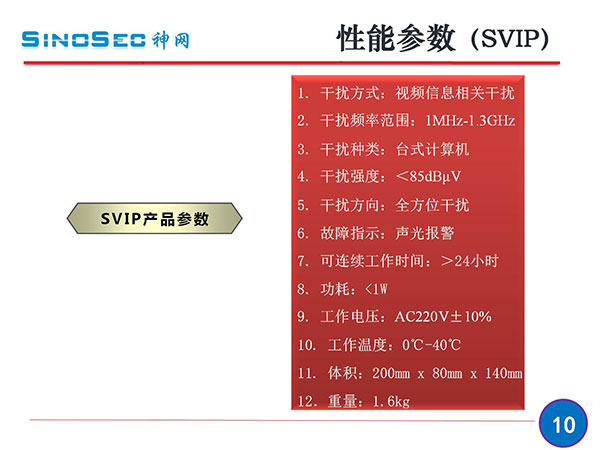 SINOSEC 神网

性能参数（SVIP）

SVIP产品参数

1. 干扰方式：视频信息相关干扰
2. 干扰频率范围：1MHz-1.3GHz
3. 干扰种类：台式计算机
4. 干扰强度：＜85dBμV
5. 干扰方向：全方位干扰
6. 故障指示：声光报警
7. 可连续工作时间：＞24小时
8. 功耗：<1W
9. 工作电压：AC220V±10%
10. 工作温度：0℃-40℃
11. 体积：200mm x 80mm x 140mm
12. 重量：1.6kg

10